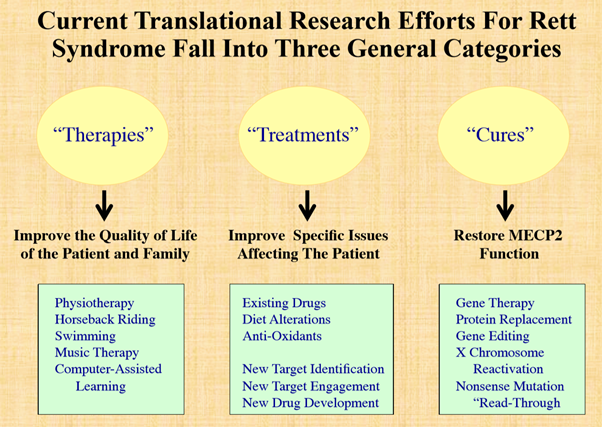 Current Translational Research Efforts For Rett Syndrome Fall Into Three General Categories

“Therapies”

Improve the Quality of Life of the Patient and Family

Physiotherapy
Horseback Riding
Swimming
Music Therapy
Computer-Assisted Learning

“Treatments”

Improve Specific Issues Affecting The Patient

Existing Drugs
Diet Alterations
Anti-Oxidants

New Target Identification
New Target Engagement
New Drug Development

“Cures”

Restore MECP2 Function

Gene Therapy
Protein Replacement
Gene Editing
X Chromosome Reactivation
Nonsense Mutation “Read-Through